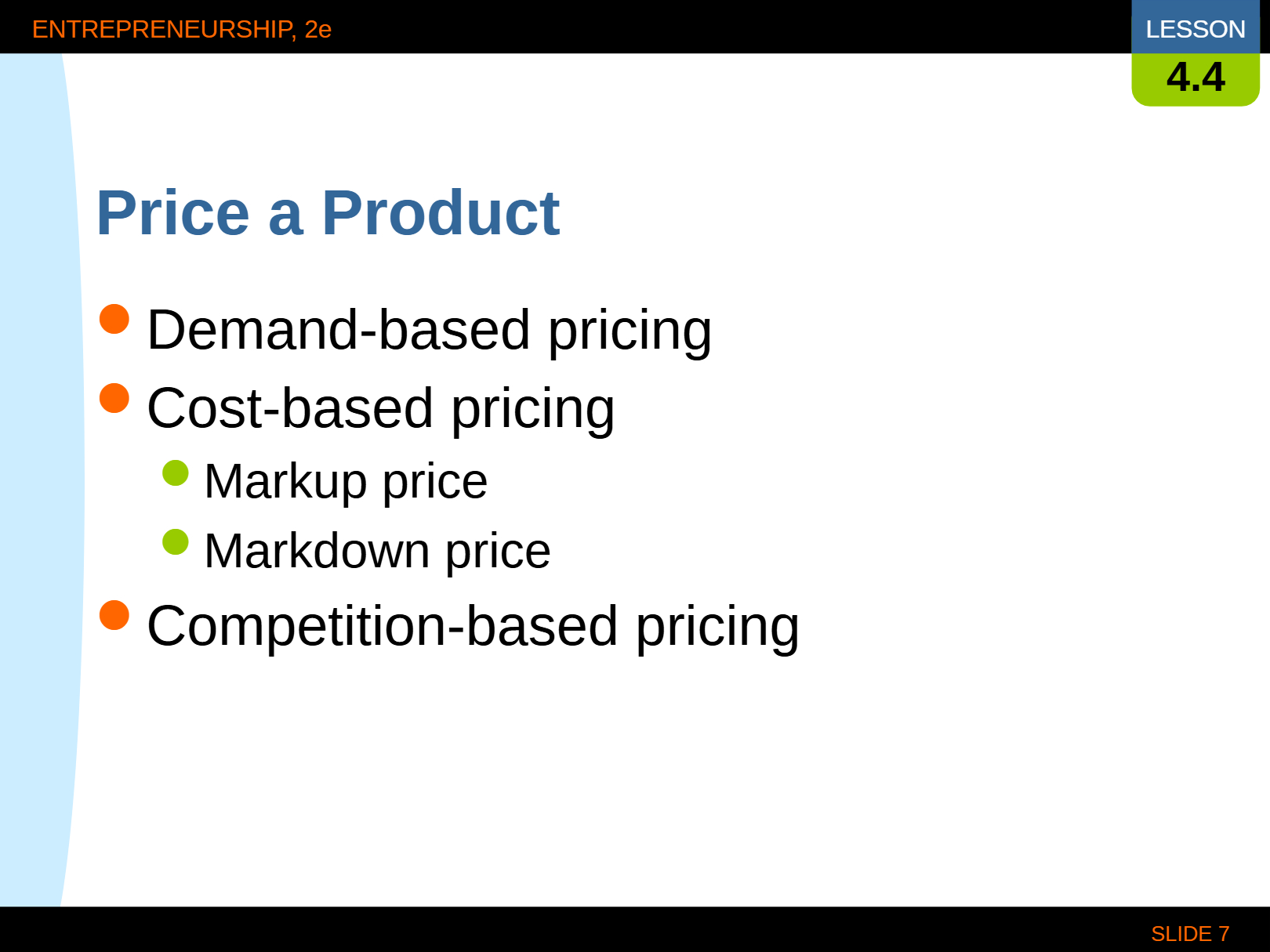 ENTREPRENEURSHIP, 2e

LESSON
4.4

Price a Product

• Demand-based pricing
• Cost-based pricing
• Markup price
• Markdown price
• Competition-based pricing

SLIDE 7